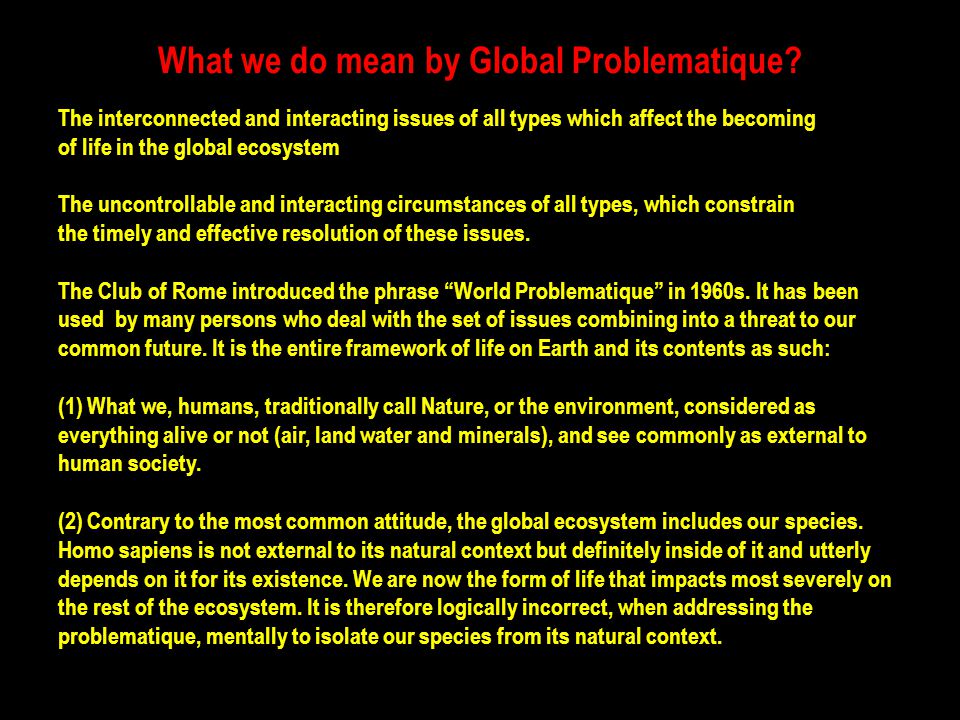 What we do mean by Global Problematique?

The interconnected and interacting issues of all types which affect the becoming of life in the global ecosystem

The uncontrollable and interacting circumstances of all types, which constrain the timely and effective resolution of these issues.

The Club of Rome introduced the phrase “World Problematique” in 1960s. It has been used by many persons who deal with the set of issues combining into a threat to our common future. It is the entire framework of life on Earth and its contents as such:

(1) What we, humans, traditionally call Nature, or the environment, considered as everything alive or not (air, land water and minerals), and see commonly as external to human society.

(2) Contrary to the most common attitude, the global ecosystem includes our species. Homo sapiens is not external to its natural context but definitely inside of it and utterly depends on it for its existence. We are now the form of life that impacts most severely on the rest of the ecosystem. It is therefore logically incorrect, when addressing the problematique, mentally to isolate our species from its natural context.